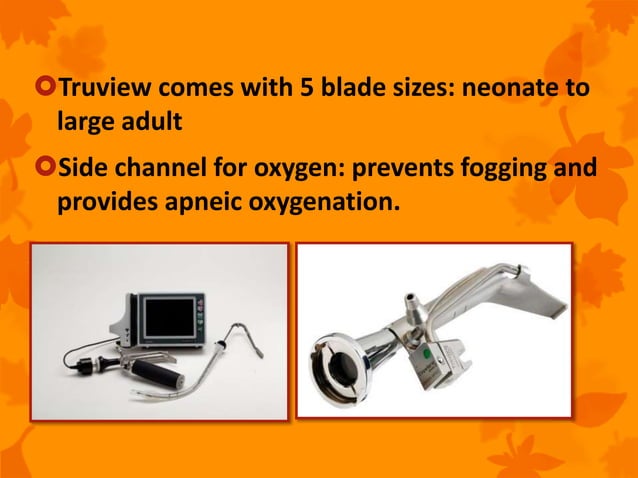 Truview comes with 5 blade sizes: neonate to large adult

Side channel for oxygen: prevents fogging and provides apneic oxygenation.